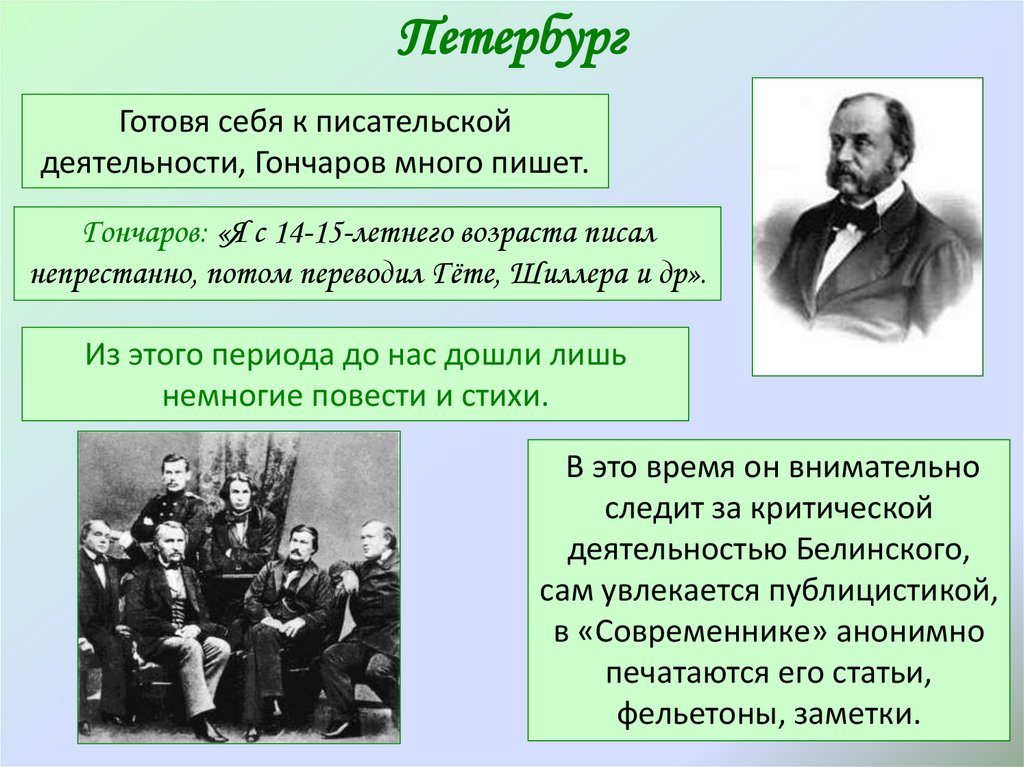 Петербург

Готовя себя к писательской деятельности, Гончаров много пишет.

Гончаров: «Я с 14-15-летнего возраста писал непрестанно, потом переводил Гёте, Шиллера и др».

Из этого периода до нас дошли лишь немногие повести и стихи.

В это время он внимательно следит за критической деятельностью Белинского, сам увлекается публицистикой, в «Современнике» анонимно печатаются его статьи, фельетоны, заметки.